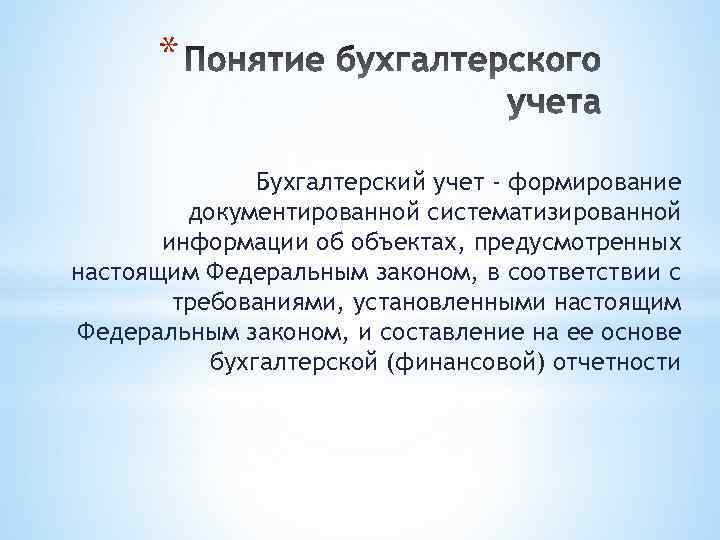 * Понятие бухгалтерского учета

Бухгалтерский учет - формирование документированной систематизированной информации об объектах, предусмотренных настоящим Федеральным законом, в соответствии с требованиями, установленными настоящим Федеральным законом, и составление на ее основе бухгалтерской (финансовой) отчетности